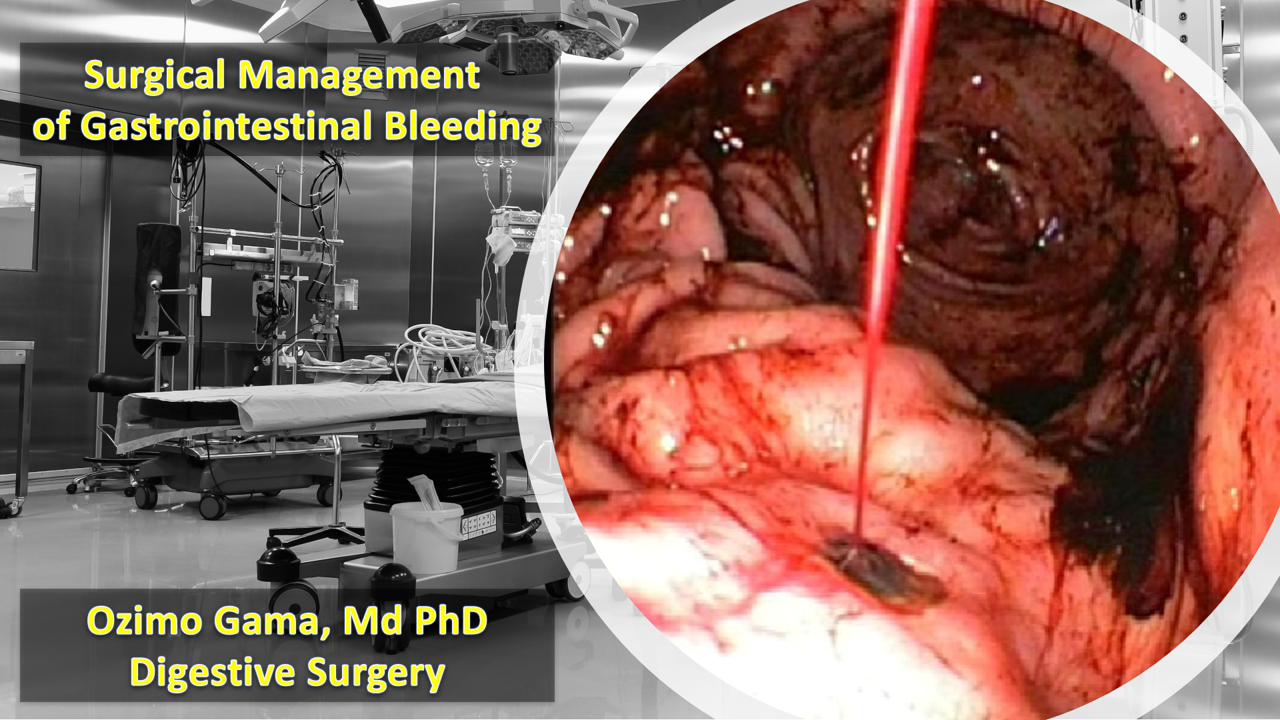 Surgical Management of Gastrointestinal Bleeding

Ozimo Gama, Md PhD
Digestive Surgery